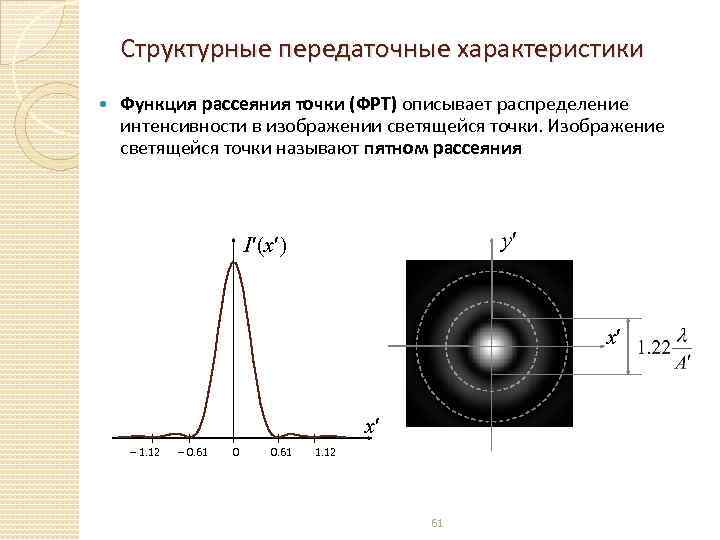 Структурные передаточные характеристики

Функция рассеяния точки (ФРТ) описывает распределение интенсивности в изображении светящейся точки. Изображение светящейся точки называют пятном рассеяния

$I'(x')$

$x'$

– 1.12 – 0.61 0 0.61 1.12

$y'$

$x'$

$1.22\frac{\lambda}{A'}$

61